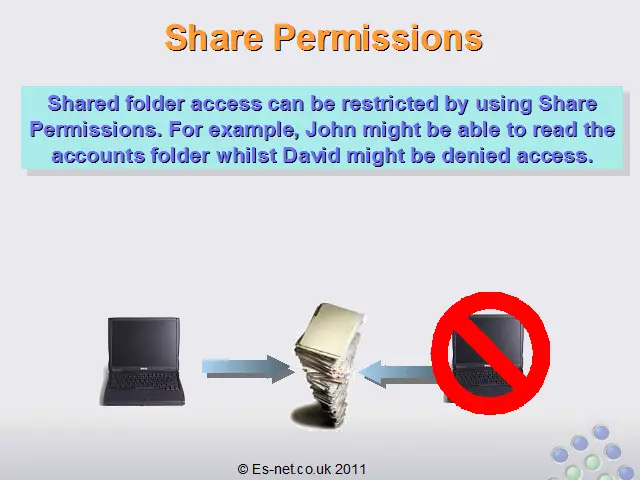 Share Permissions

Shared folder access can be restricted by using Share Permissions. For example, John might be able to read the accounts folder whilst David might be denied access.

© Es-net.co.uk 2011